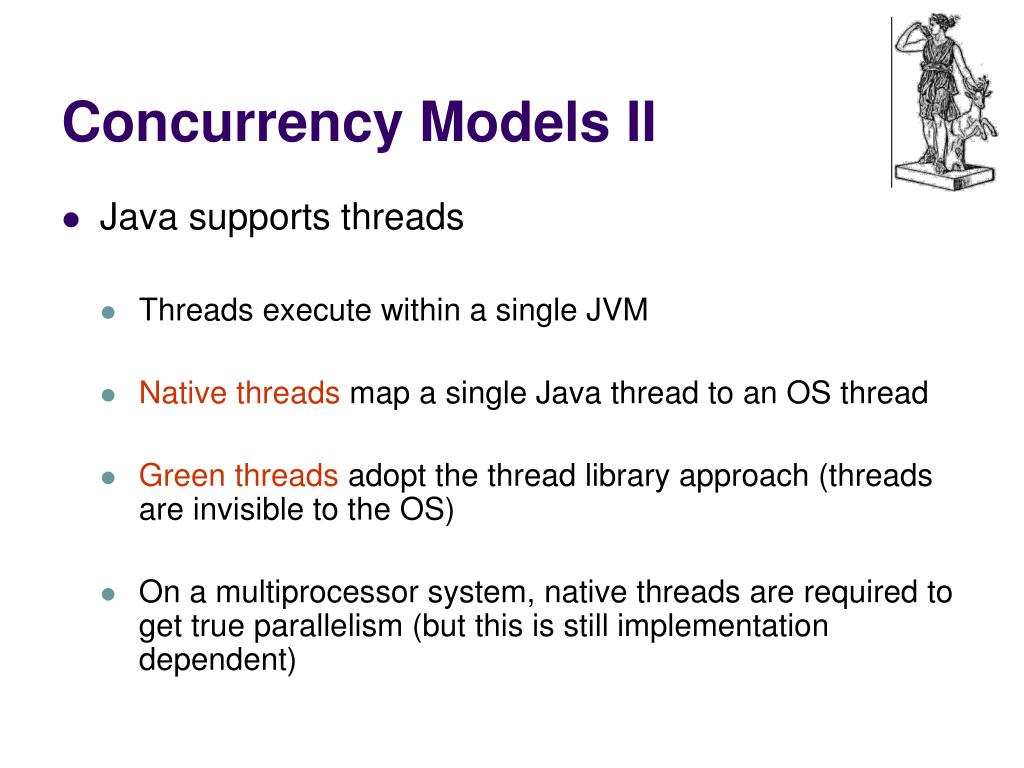 Concurrency Models II

- Java supports threads
  - Threads execute within a single JVM
  - Native threads map a single Java thread to an OS thread
  - Green threads adopt the thread library approach (threads are invisible to the OS)
  - On a multiprocessor system, native threads are required to get true parallelism (but this is still implementation dependent)